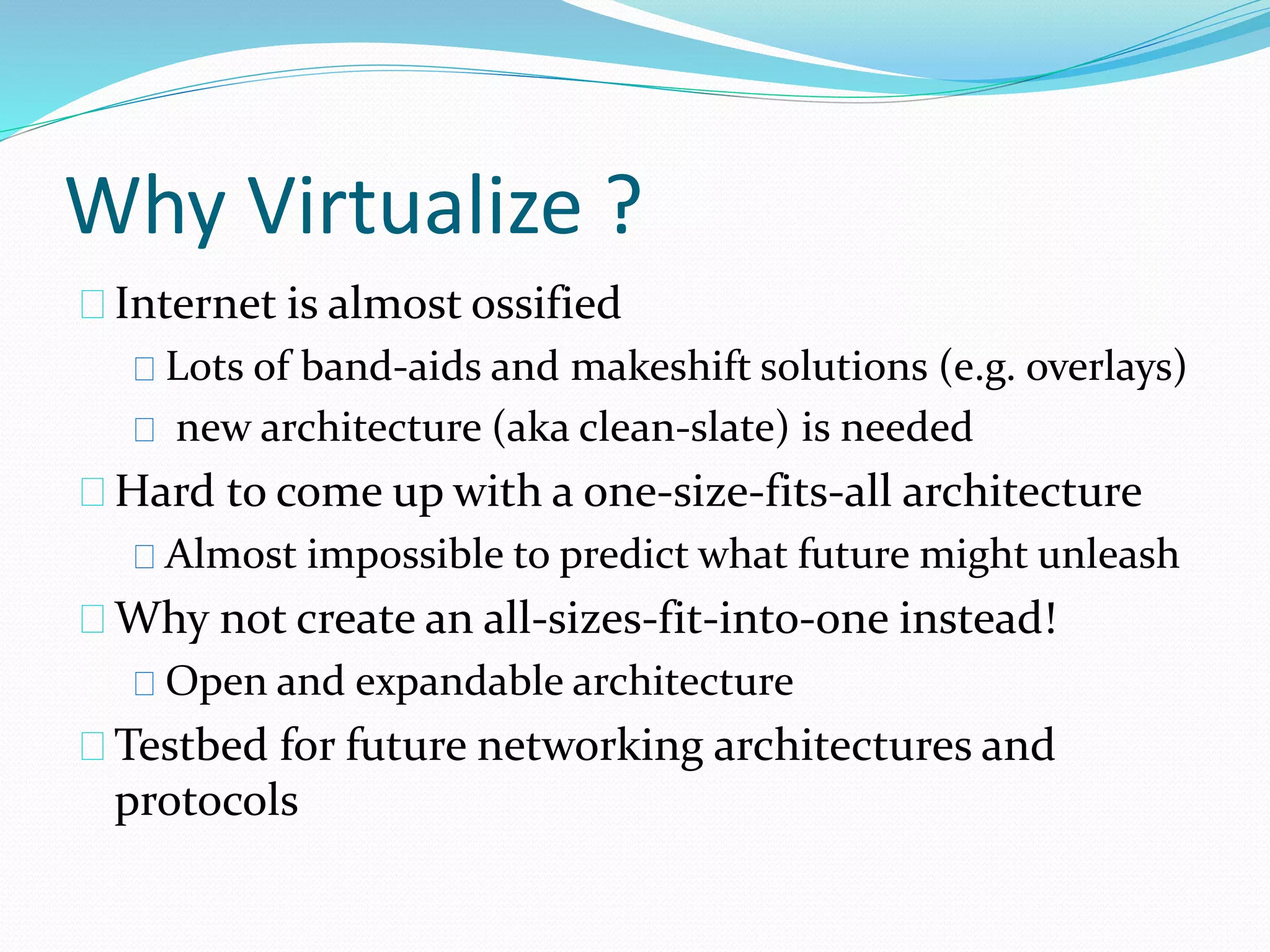 Why Virtualize ?

Internet is almost ossified

Lots of band-aids and makeshift solutions (e.g. overlays)

new architecture (aka clean-slate) is needed

Hard to come up with a one-size-fits-all architecture

Almost impossible to predict what future might unleash

Why not create an all-sizes-fit-into-one instead!

Open and expandable architecture

Testbed for future networking architectures and protocols